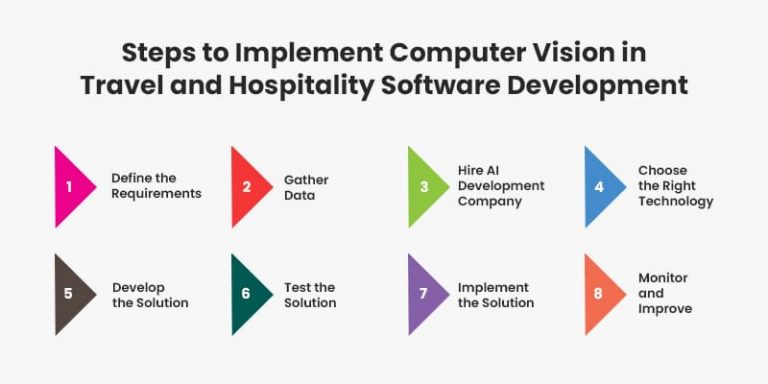 Steps to Implement Computer Vision in Travel and Hospitality Software Development

1 Define the Requirements

2 Gather Data

3 Hire AI Development Company

4 Choose the Right Technology

5 Develop the Solution

6 Test the Solution

7 Implement the Solution

8 Monitor and Improve